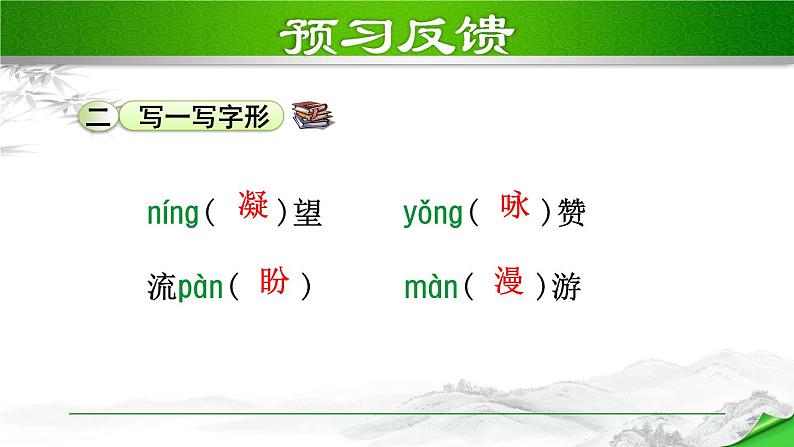 预习反馈

二 写一写字形

níng（ 凝 ）望　　yǒng（ 咏 ）赞

流pàn（ 盼 ）　　màn（ 漫 ）游